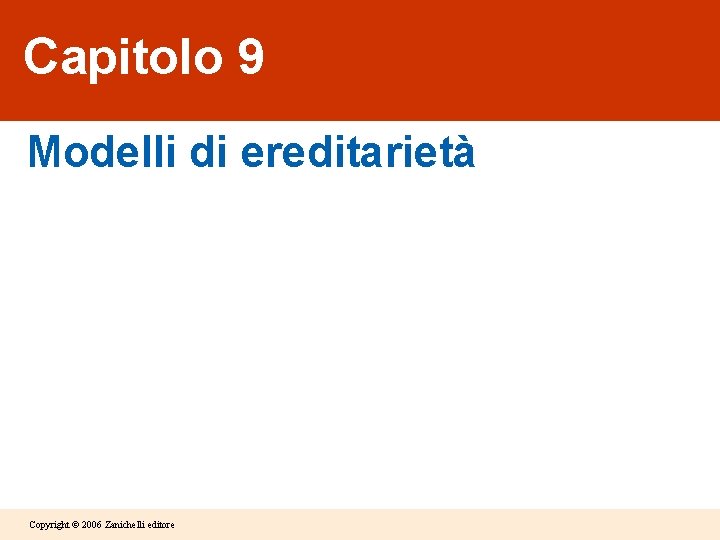 Capitolo 9

Modelli di ereditarietà

Copyright © 2006 Zanichelli editore